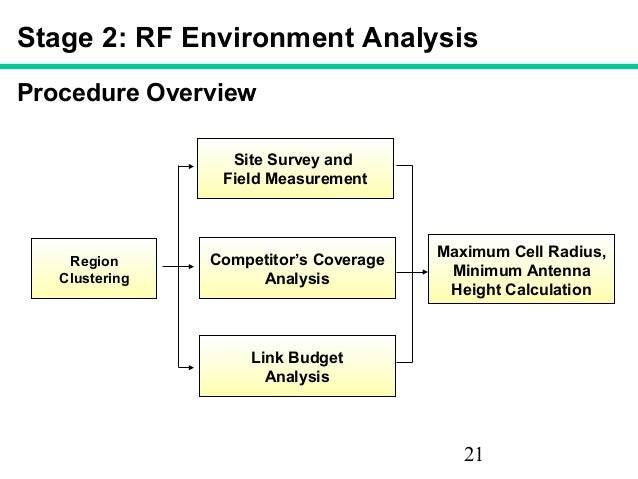 Stage 2: RF Environment Analysis

Procedure Overview

Region Clustering

Site Survey and Field Measurement

Competitor's Coverage Analysis

Link Budget Analysis

Maximum Cell Radius, Minimum Antenna Height Calculation

21